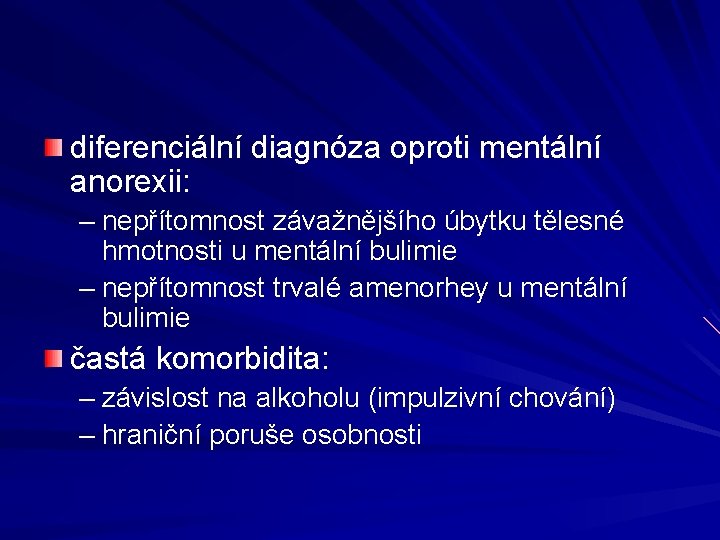 diferenciální diagnóza oproti mentální anorexii:

– nepřítomnost závažnějšího úbytku tělesné hmotnosti u mentální bulimie

– nepřítomnost trvalé amenorhey u mentální bulimie

častá komorbidita:

– závislost na alkoholu (impulzivní chování)

– hraniční poruše osobnosti